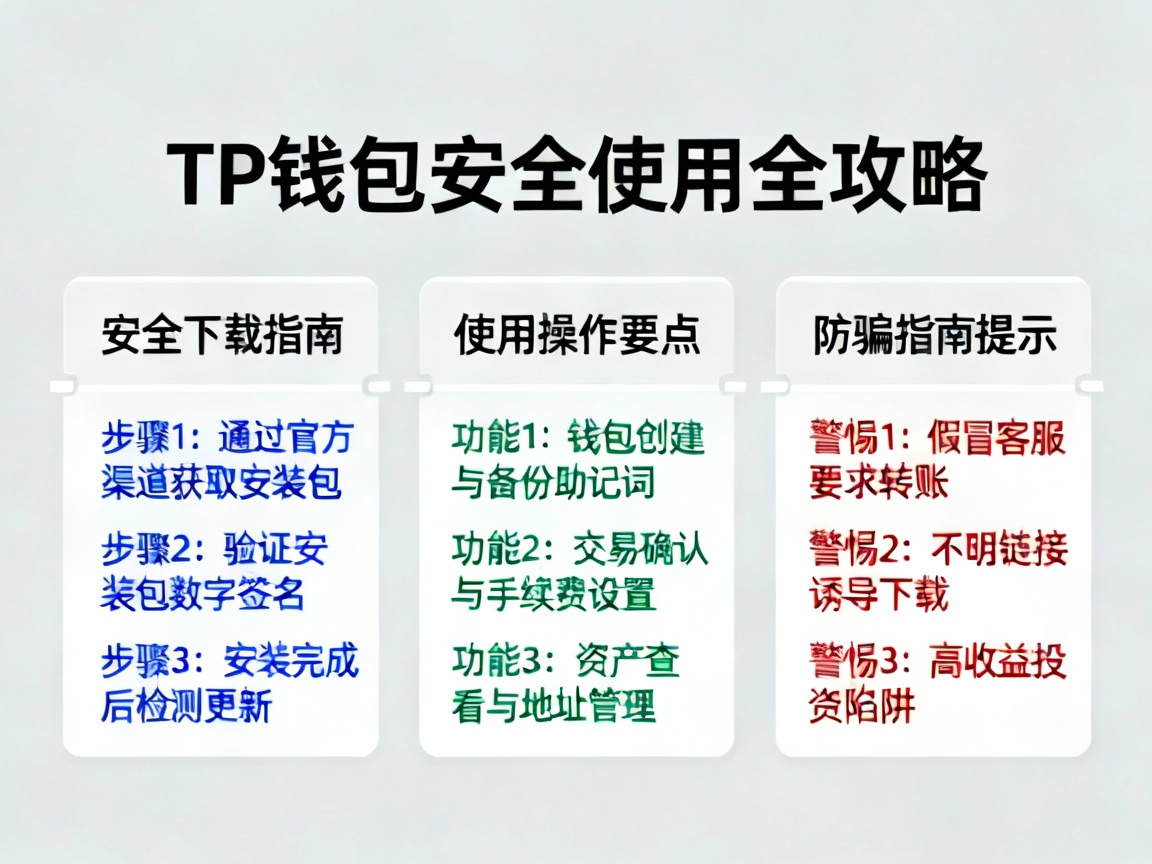 TP钱包安全使用全攻略

安全下载指南

步骤1：通过官方渠道获取安装包

步骤2：验证安装包数字签名

步骤3：安装完成后检测更新

使用操作要点

功能1：钱包创建与备份助记词

功能2：交易确认与手续费设置

功能3：资产查看与地址管理

防骗指南提示

警惕1：假冒客服要求转账

警惕2：不明链接诱导下载

警惕3：高收益投资陷阱